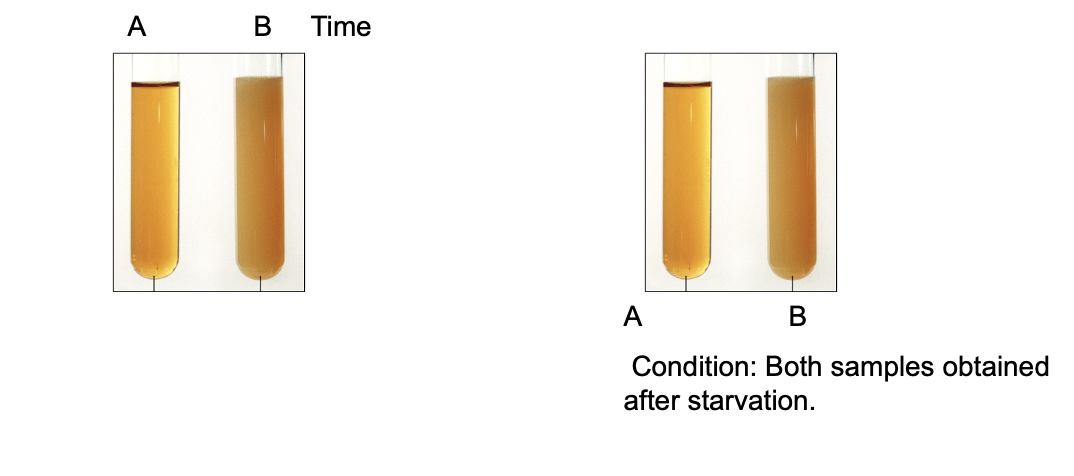 A B Time

A B

Condition: Both samples obtained after starvation.